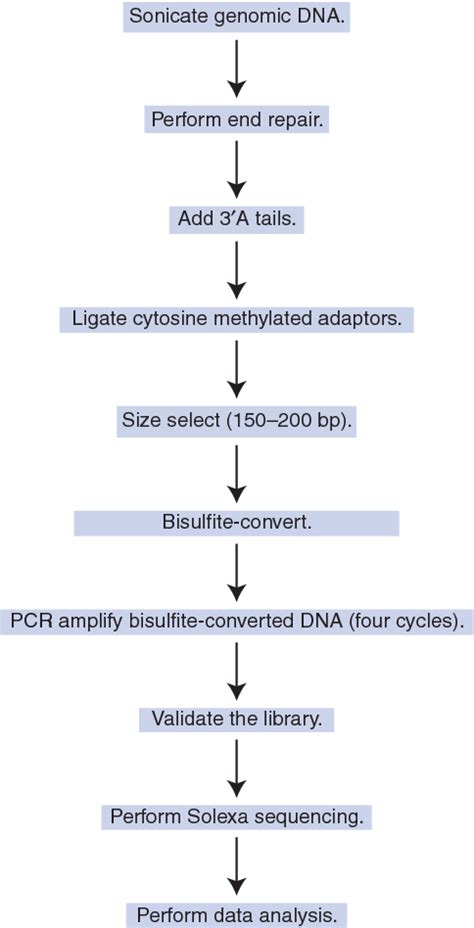 Sonicate genomic DNA.

Perform end repair.

Add 3′A tails.

Ligate cytosine methylated adaptors.

Size select (150–200 bp).

Bisulfite-convert.

PCR amplify bisulfite-converted DNA (four cycles).

Validate the library.

Perform Solexa sequencing.

Perform data analysis.